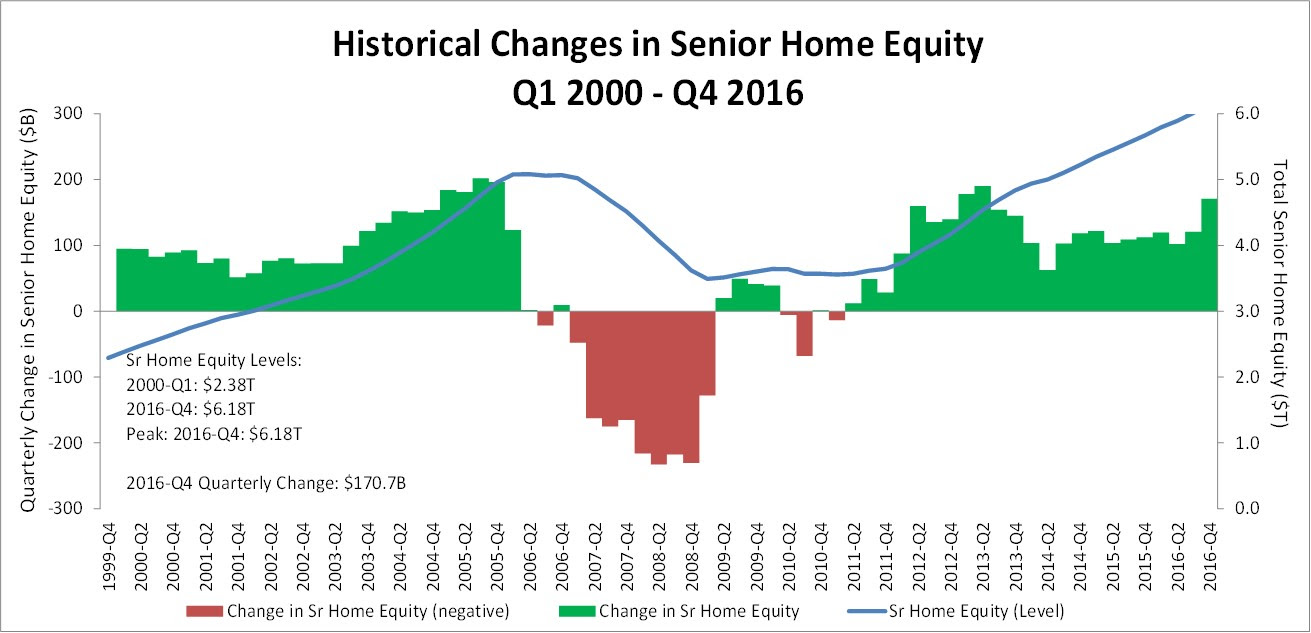 Historical Changes in Senior Home Equity
Q1 2000 - Q4 2016

Quarterly Change in Senior Home Equity ($B)

300
200
100
0
-100
-200
-300

Total Senior Home Equity ($T)

6.0
5.0
4.0
3.0
2.0
1.0
0.0

Sr Home Equity Levels:
2000-Q1: $2.38T
2016-Q4: $6.18T
Peak: 2016-Q4: $6.18T

2016-Q4 Quarterly Change: $170.7B

1999-Q4
2000-Q2
2000-Q4
2001-Q2
2001-Q4
2002-Q2
2002-Q4
2003-Q2
2003-Q4
2004-Q2
2004-Q4
2005-Q2
2005-Q4
2006-Q2
2006-Q4
2007-Q2
2007-Q4
2008-Q2
2008-Q4
2009-Q2
2009-Q4
2010-Q2
2010-Q4
2011-Q2
2011-Q4
2012-Q2
2012-Q4
2013-Q2
2013-Q4
2014-Q2
2014-Q4
2015-Q2
2015-Q4
2016-Q2
2016-Q4

Change in Sr Home Equity (negative)
Change in Sr Home Equity
Sr Home Equity (Level)